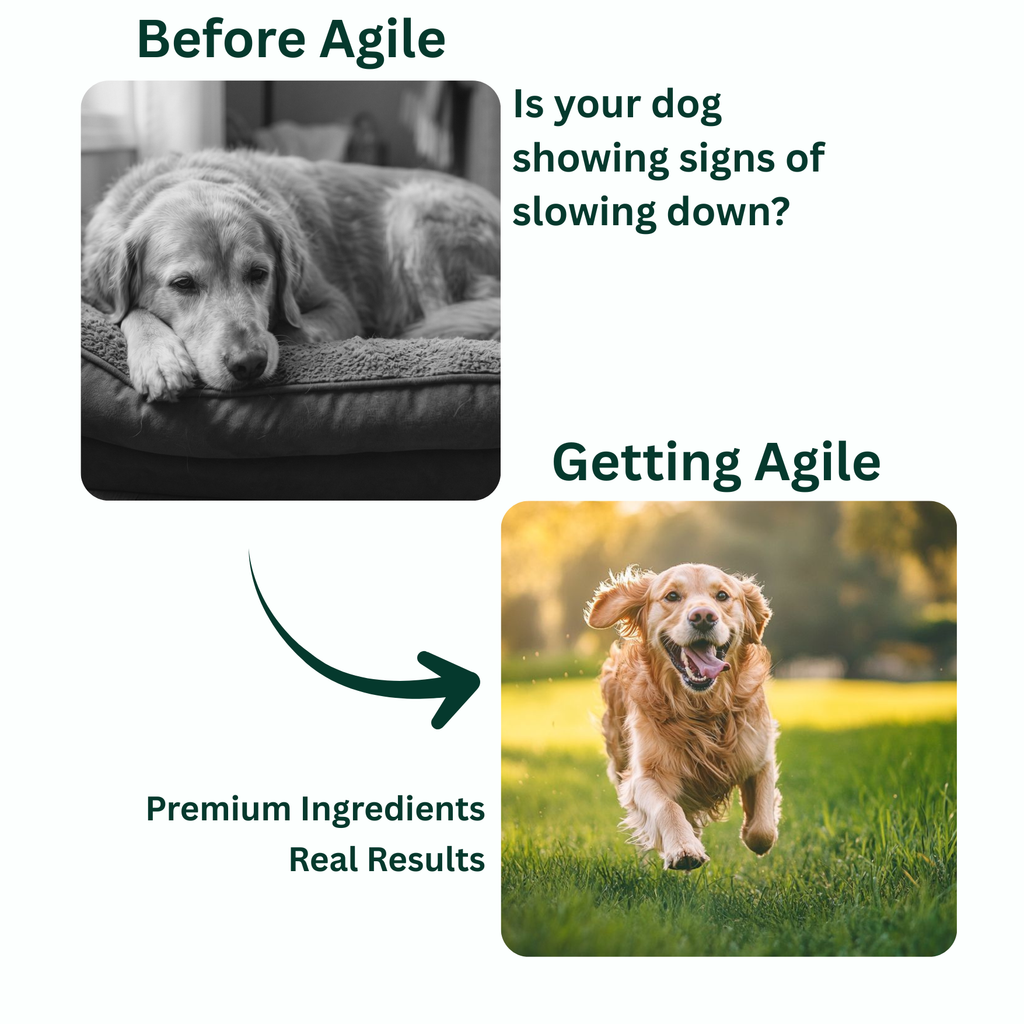 Before Agile

Is your dog showing signs of slowing down?

Getting Agile

Premium Ingredients
Real Results